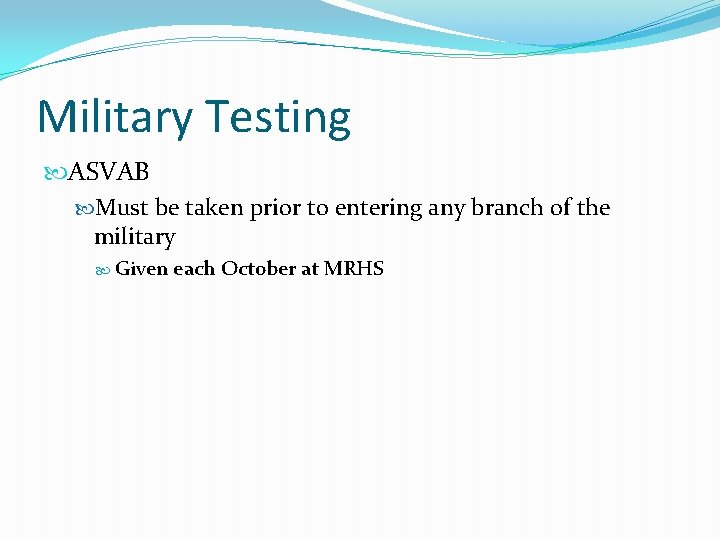 Military Testing

ASVAB

Must be taken prior to entering any branch of the military

Given each October at MRHS